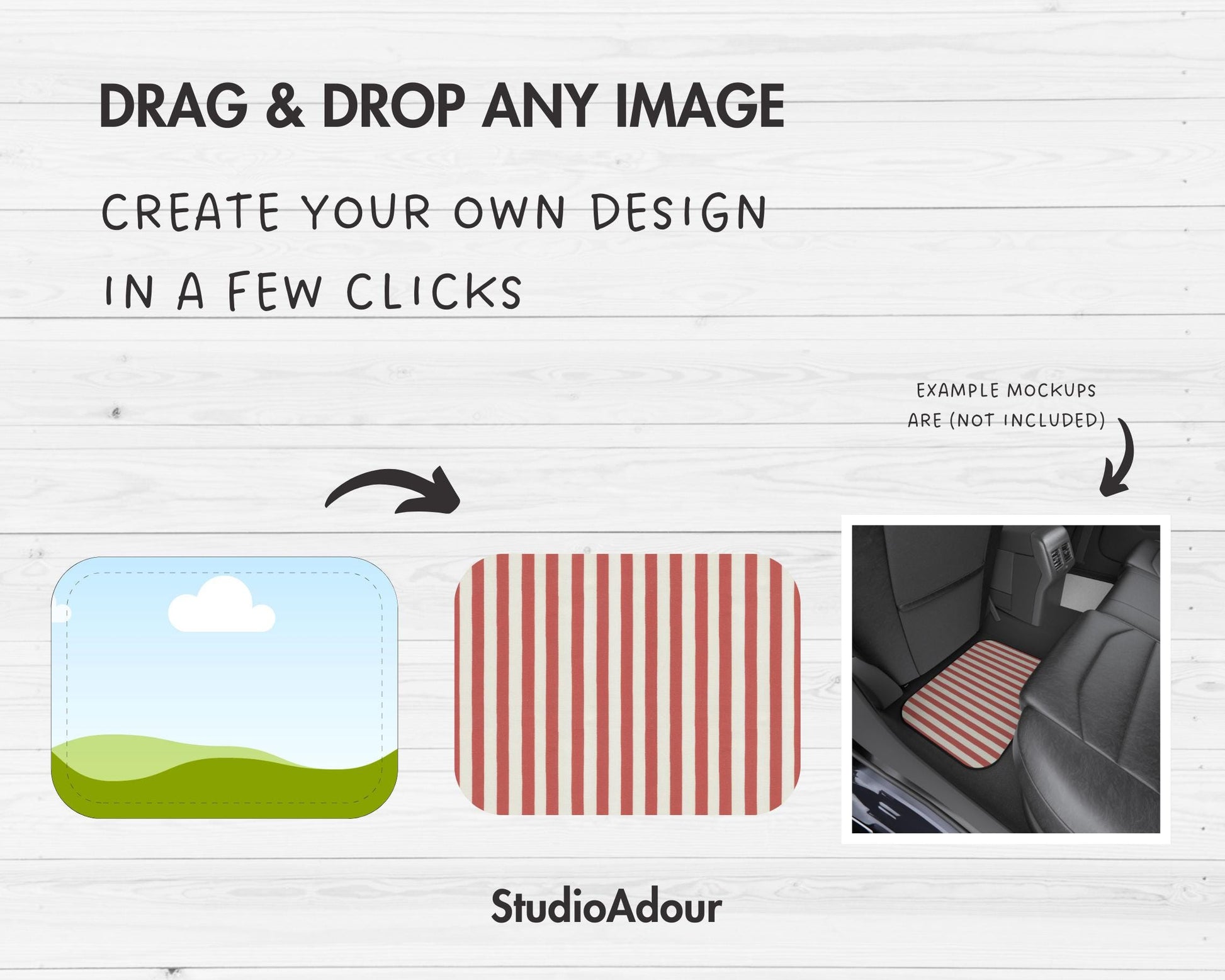 DRAG & DROP ANY IMAGE

CREATE YOUR OWN DESIGN IN A FEW CLICKS

EXAMPLE MOCKUPS ARE (NOT INCLUDED)

StudioAdour